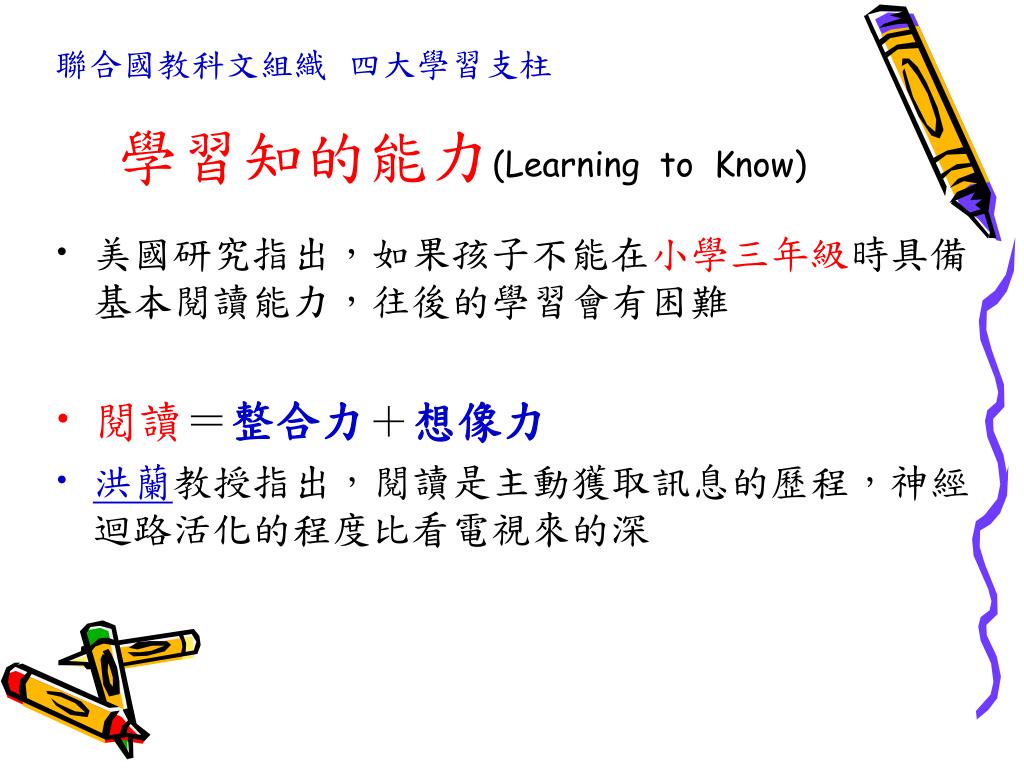 聯合國教科文組織 四大學習支柱

學習知的能力(Learning to Know)

• 美國研究指出，如果孩子不能在小學三年級時具備基本閱讀能力，往後的學習會有困難

• 閱讀＝整合力＋想像力

• 洪蘭教授指出，閱讀是主動獲取訊息的歷程，神經迴路活化的程度比看電視來的深